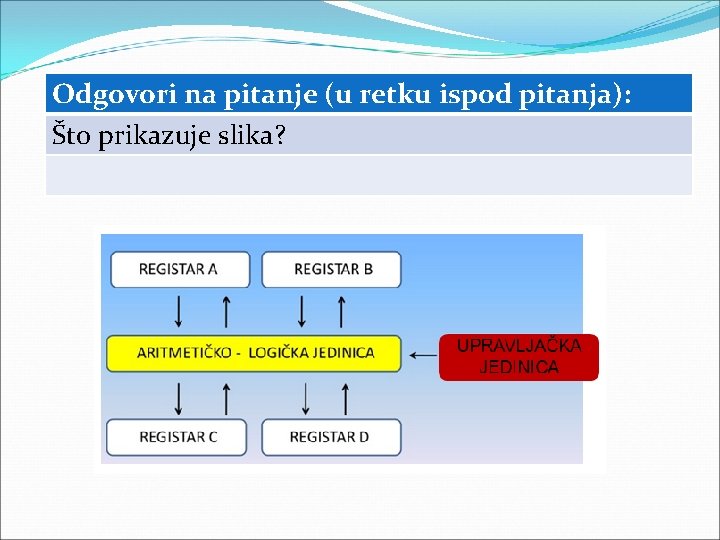 Odgovori na pitanje (u retku ispod pitanja):

Što prikazuje slika?

REGISTAR A

REGISTAR B

ARITMETIČKO - LOGIČKA JEDINICA

UPRAVLJAČKA JEDINICA

REGISTAR C

REGISTAR D